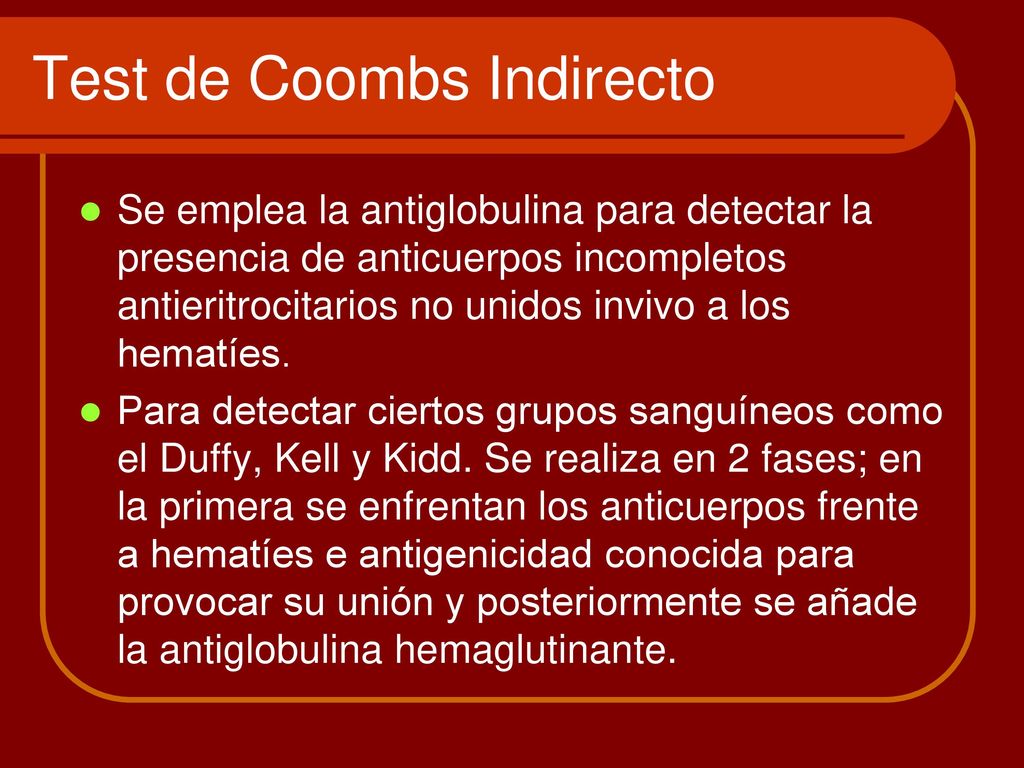 Test de Coombs Indirecto

- Se emplea la antiglobulina para detectar la presencia de anticuerpos incompletos antieritrocitarios no unidos invivo a los hematíes.
- Para detectar ciertos grupos sanguíneos como el Duffy, Kell y Kidd. Se realiza en 2 fases; en la primera se enfrentan los anticuerpos frente a hematíes e antigenicidad conocida para provocar su unión y posteriormente se añade la antiglobulina hemaglutinante.